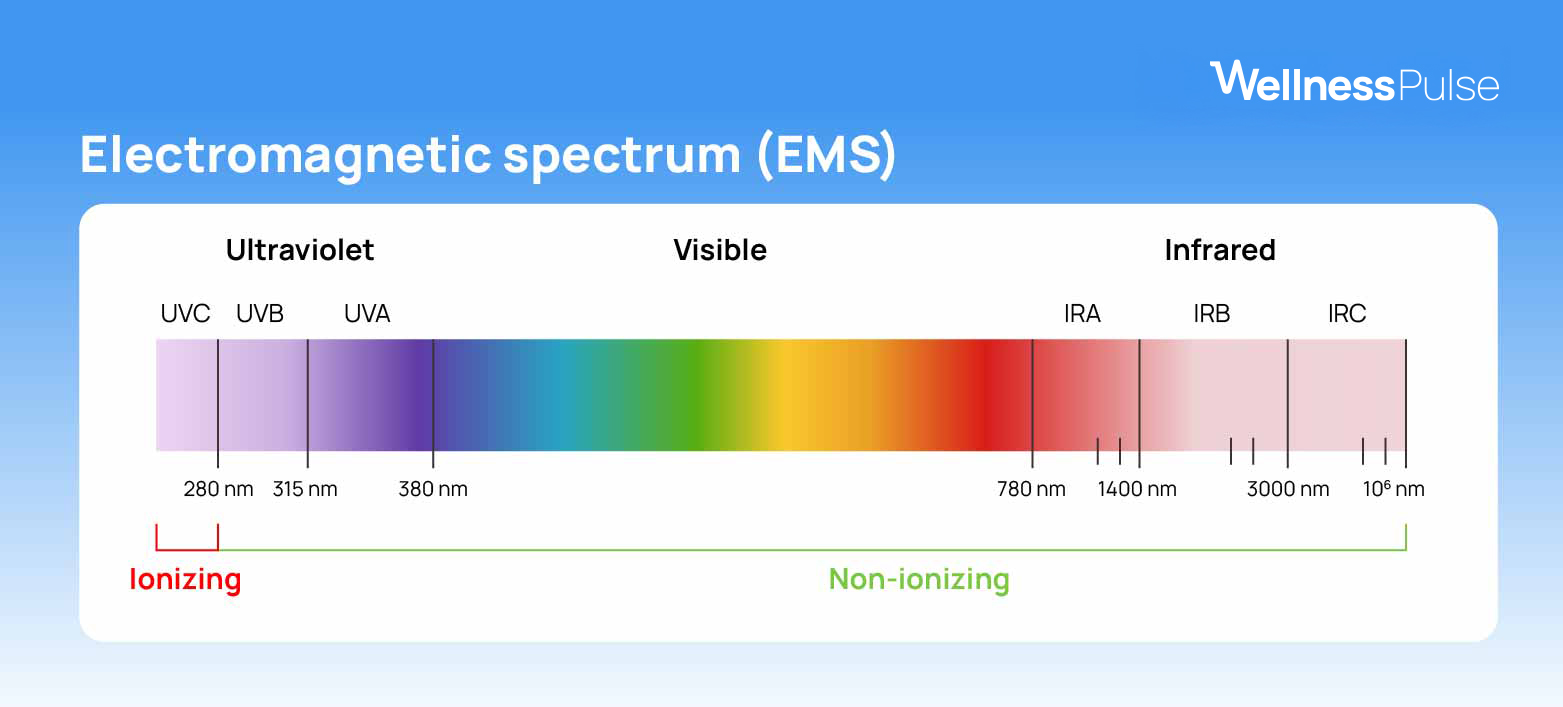 WellnessPulse

Electromagnetic spectrum (EMS)

Ultraviolet

Visible

Infrared

UVC UVB UVA

IRA IRB IRC

280 nm 315 nm 380 nm

780 nm 1400 nm 3000 nm $10^6$ nm

Ionizing

Non-ionizing